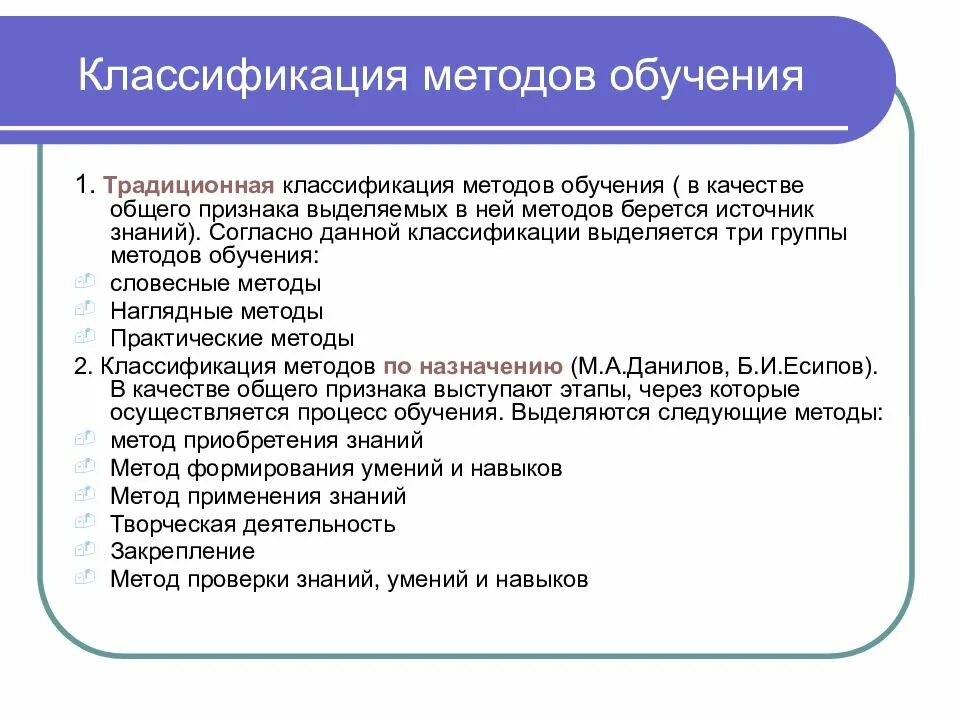 Классификация методов обучения

1. Традиционная классификация методов обучения ( в качестве общего признака выделяемых в ней методов берется источник знаний). Согласно данной классификации выделяется три группы методов обучения:
словесные методы
Наглядные методы
Практические методы
2. Классификация методов по назначению (М.А.Данилов, Б.И.Есипов). В качестве общего признака выступают этапы, через которые осуществляется процесс обучения. Выделяются следующие методы:
метод приобретения знаний
Метод формирования умений и навыков
Метод применения знаний
Творческая деятельность
Закрепление
Метод проверки знаний, умений и навыков